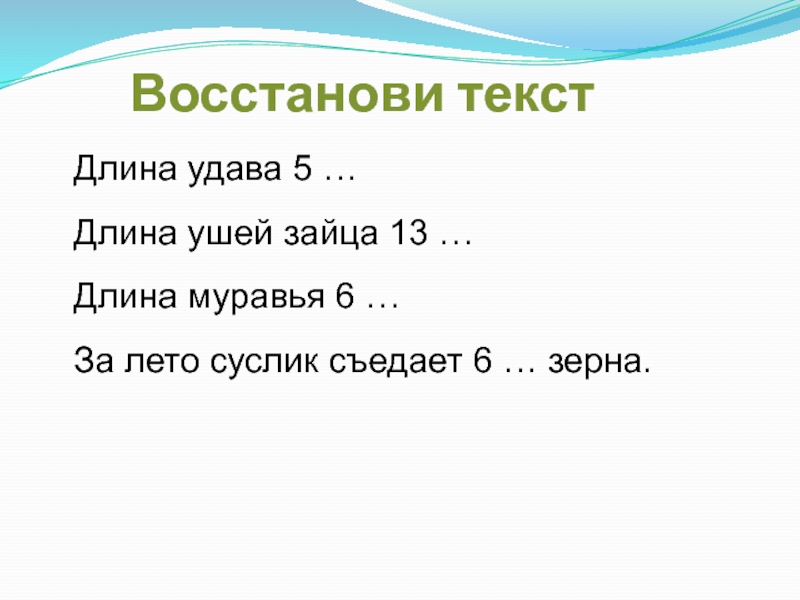 Восстанови текст

Длина удава 5 …

Длина ушей зайца 13 …

Длина муравья 6 …

За лето суслик съедает 6 … зерна.